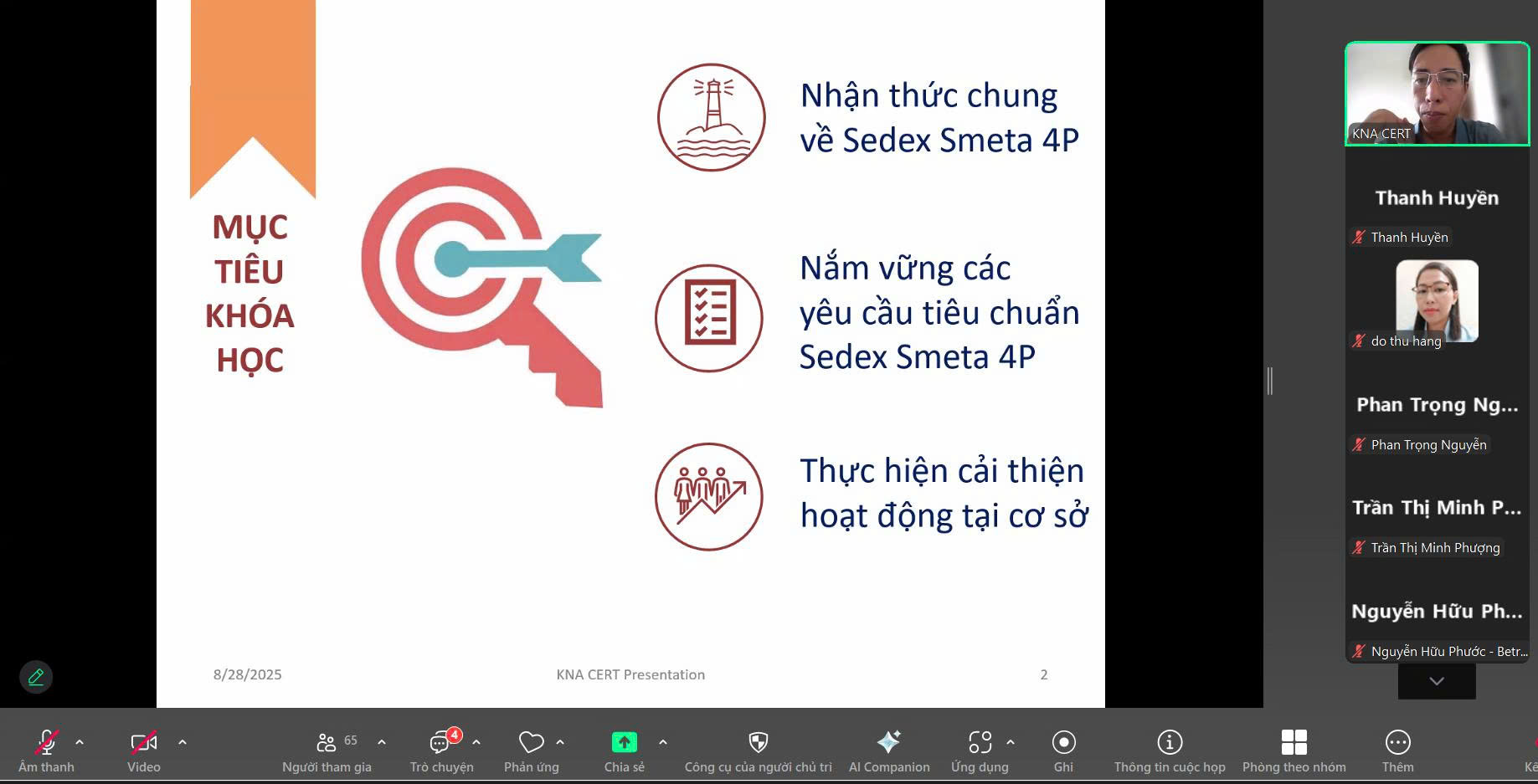 MỤC TIÊU KHÓA HỌC

Nhận thức chung về Sedex Smeta 4P

Nắm vững các yêu cầu tiêu chuẩn Sedex Smeta 4P

Thực hiện cải thiện hoạt động tại cơ sở

8/28/2025

KNA CERT Presentation

2

KNA CERT

Thanh Huyền

Thanh Huyền

do thu hang

Phan Trọng Ng...

Phan Trọng Nguyễn

Trần Thị Minh P...

Trần Thị Minh Phượng

Nguyễn Hữu Ph...

Nguyễn Hữu Phước - Betr...

Âm thanh

Video

65

Người tham gia

4

Trò chuyện

Phản ứng

Chia sẻ

Công cụ của người chủ trì

AI Companion

Ứng dụng

Ghi

Thông tin cuộc họp

Phòng theo nhóm

Thêm

Kế